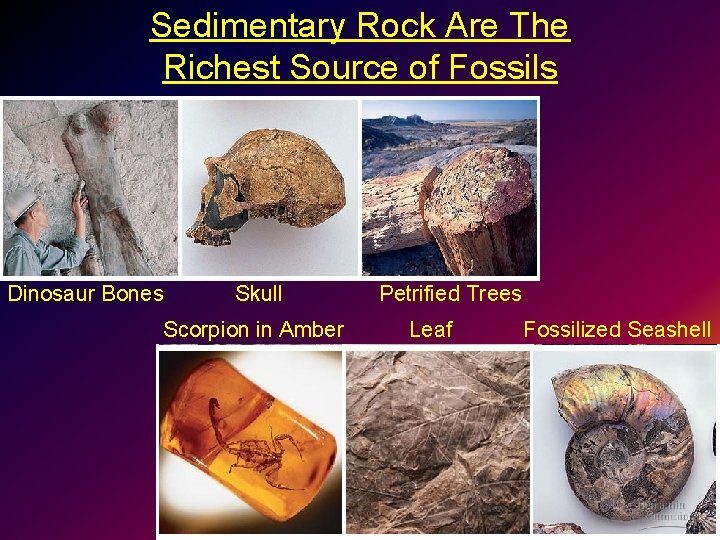 Sedimentary Rock Are The Richest Source of Fossils

Dinosaur Bones

Skull

Petrified Trees

Scorpion in Amber

Leaf

Fossilized Seashell